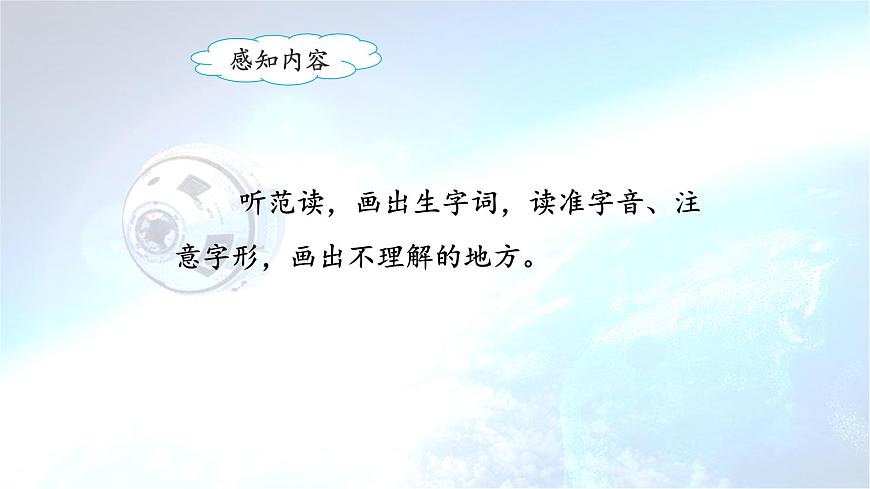 感知内容

听范读，画出生字词，读准字音、注意字形，画出不理解的地方。